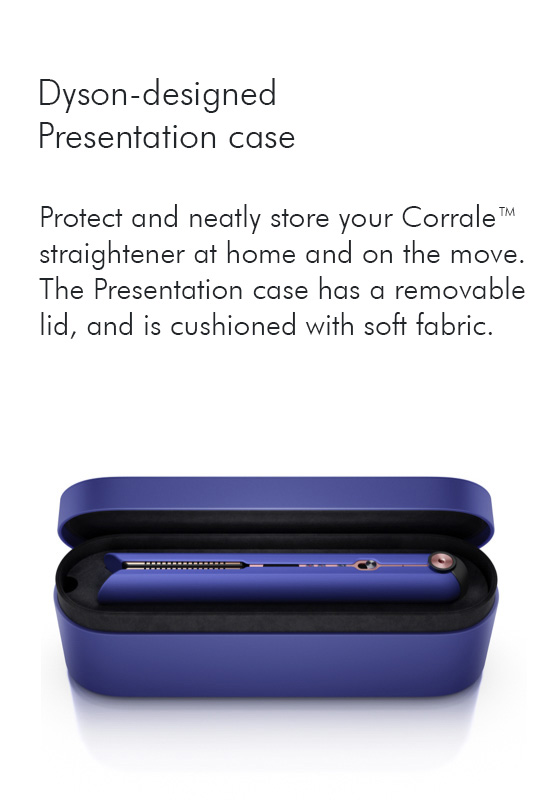 Dyson-designed
Presentation case

Protect and neatly store your Corrale™ straightener at home and on the move. The Presentation case has a removable lid, and is cushioned with soft fabric.